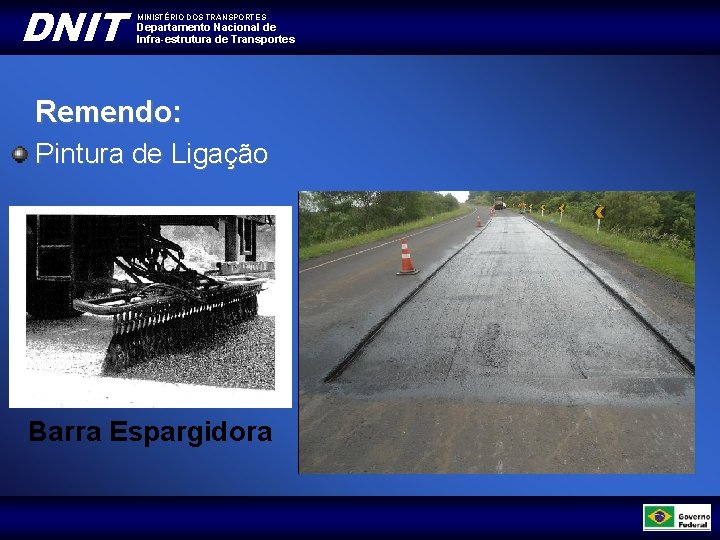 DNIT MINISTÉRIO DOS TRANSPORTES
Departamento Nacional de
Infra-estrutura de Transportes

Remendo:

Pintura de Ligação

Barra Espargidora

Governo Federal